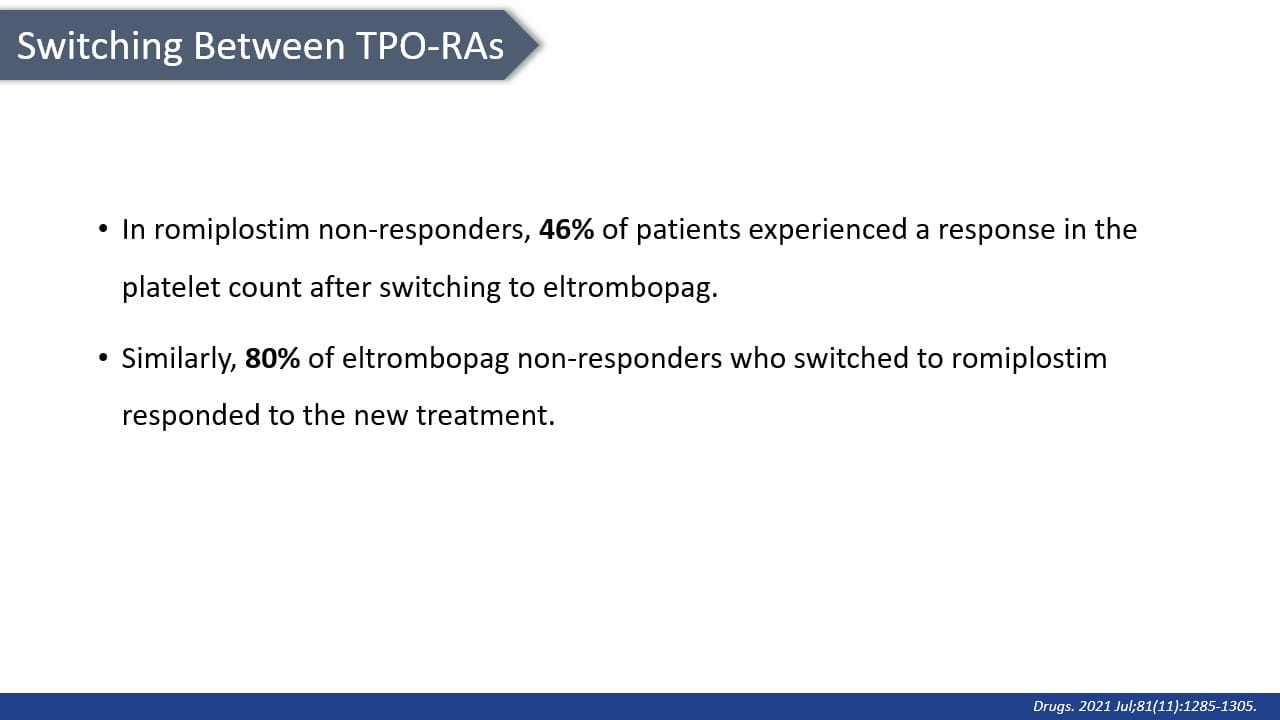 Switching Between TPO-RAs

• In romiplostim non-responders, 46% of patients experienced a response in the platelet count after switching to eltrombopag.

• Similarly, 80% of eltrombopag non-responders who switched to romiplostim responded to the new treatment.

Drugs. 2021 Jul;81(11):1285-1305.